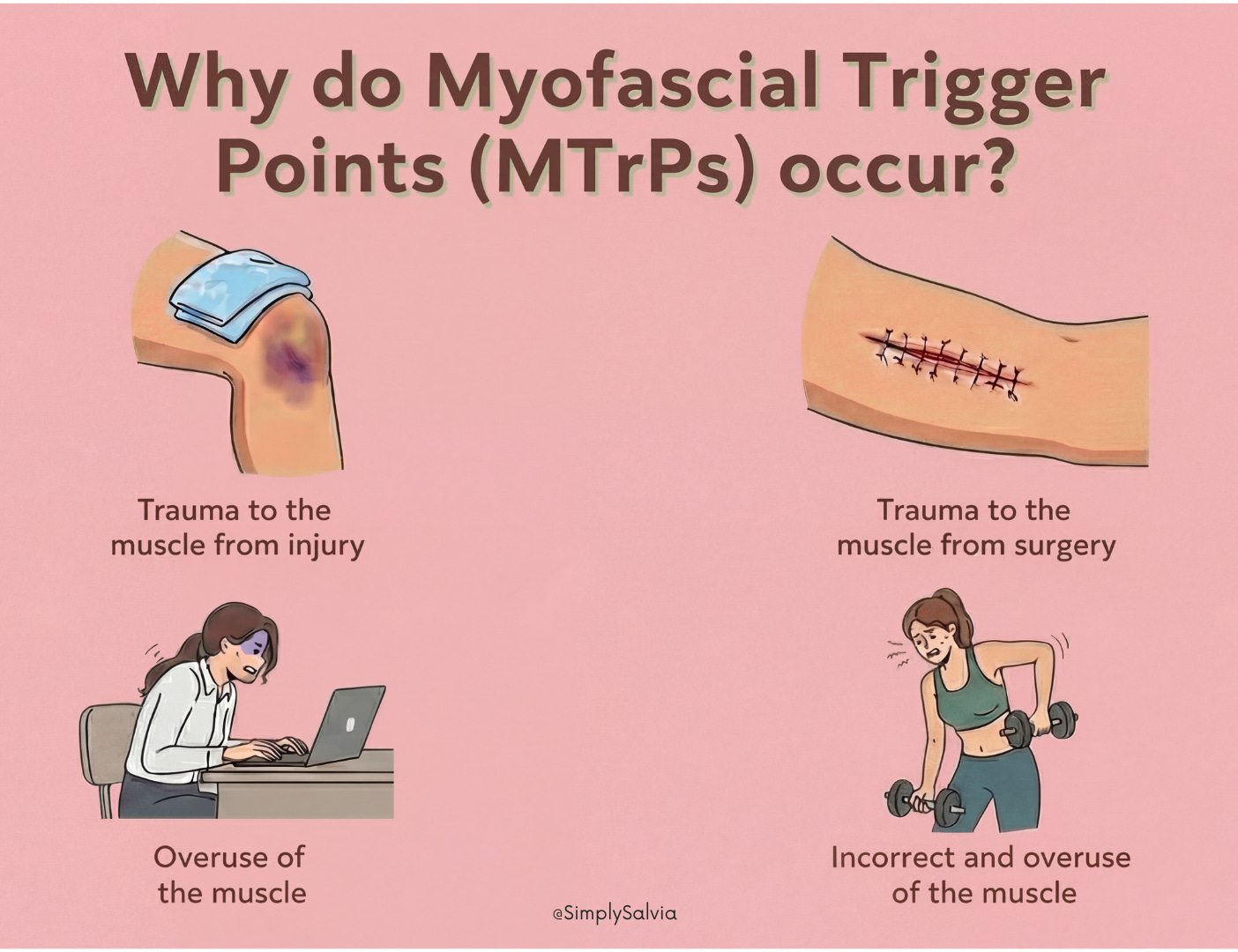 Why do Myofascial Trigger Points (MTrPs) occur?

Trauma to the muscle from injury

Trauma to the muscle from surgery

Overuse of the muscle

Incorrect and overuse of the muscle

@SimplySalvia